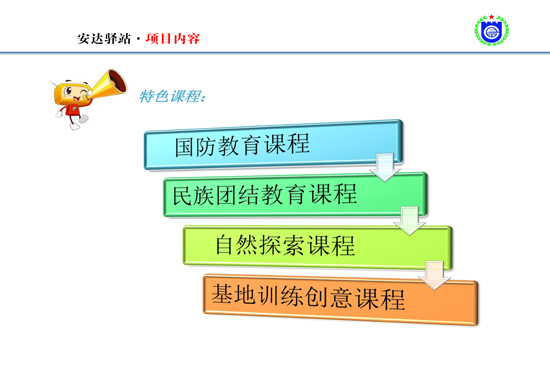 安达驿站 · 项目内容

特色课程:

国防教育课程

民族团结教育课程

自然探索课程

基地训练创意课程